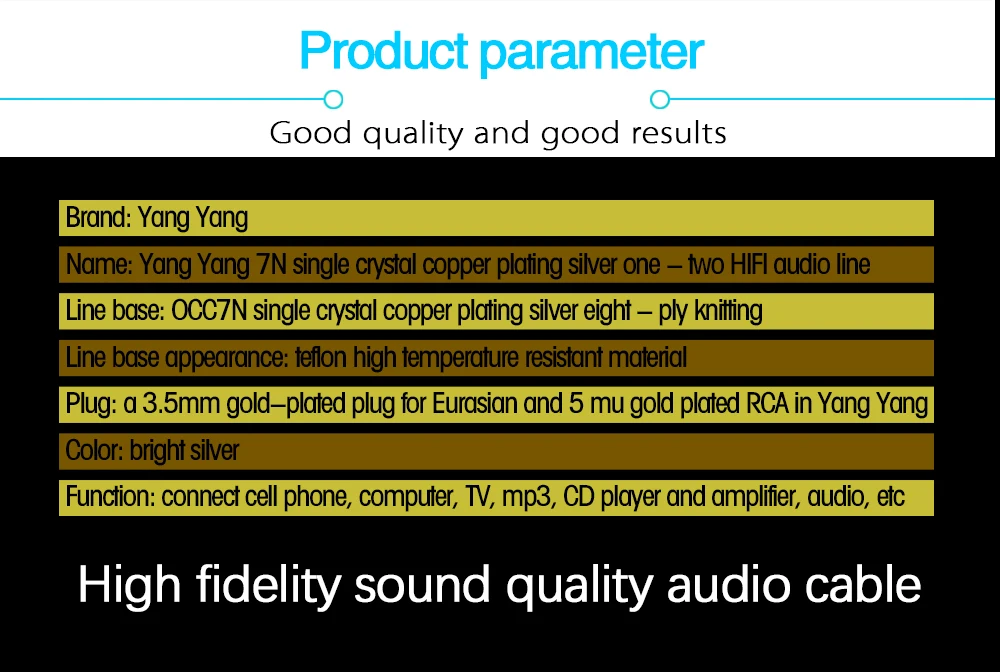 Product parameter

Good quality and good results

Brand: Yang Yang

Name: Yang Yang 7N single crystal copper plating silver one – two HIFI audio line

Line base: OCC7N single crystal copper plating silver eight – ply knitting

Line base appearance: teflon high temperature resistant material

Plug: a 3.5mm gold–plated plug for Eurasian and 5 mu gold plated RCA in Yang Yang

Color: bright silver

Function: connect cell phone, computer, TV, mp3, CD player and amplifier, audio, etc

High fidelity sound quality audio cable